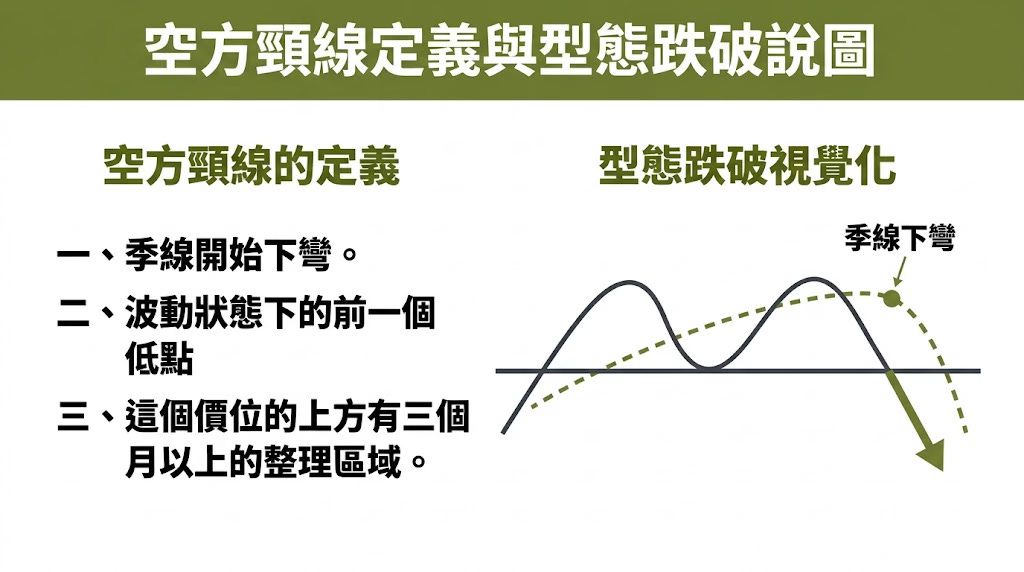 空方頸線定義與型態跌破說圖

空方頸線的定義

一、季線開始下彎。

二、波動狀態下的前一個低點

三、這個價位的上方有三個月以上的整理區域。

型態跌破視覺化

季線下彎